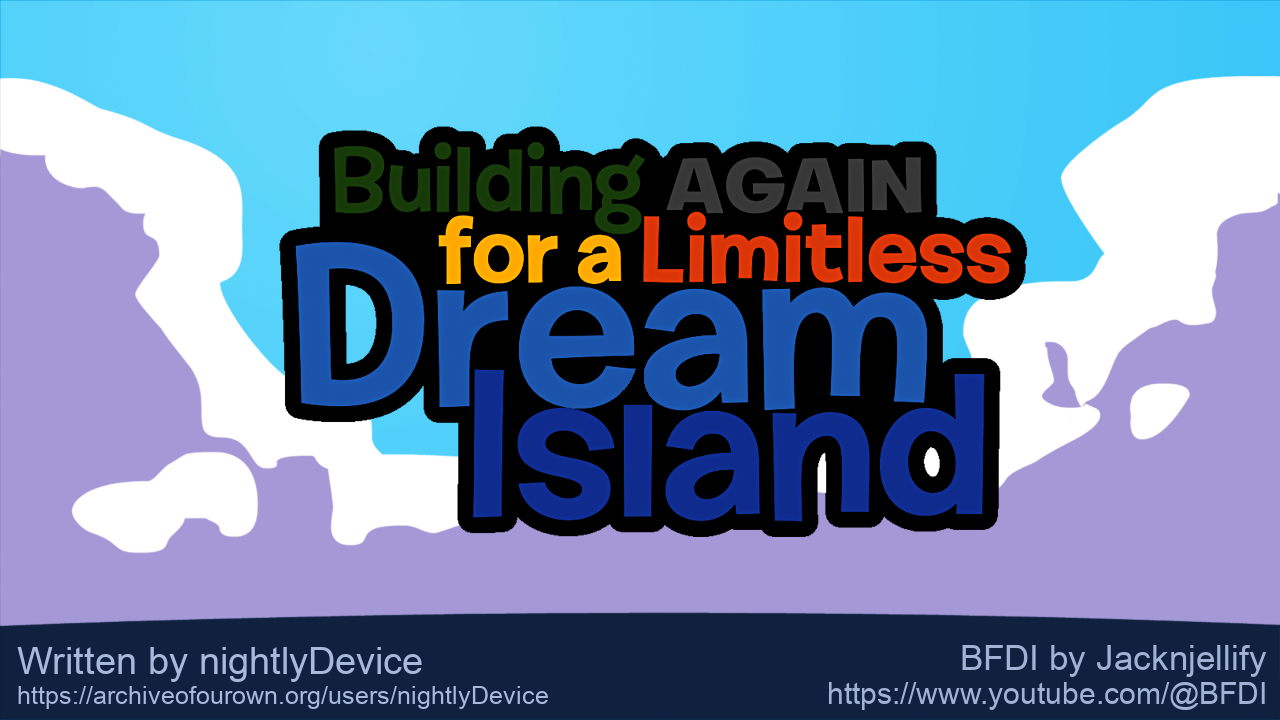 Building AGAIN for a Limitless Dream Island

Written by nightlyDevice
https://archiveofourown.org/users/nightlyDevice

BFDI by Jacknjellify
https://www.youtube.com/@BFDI